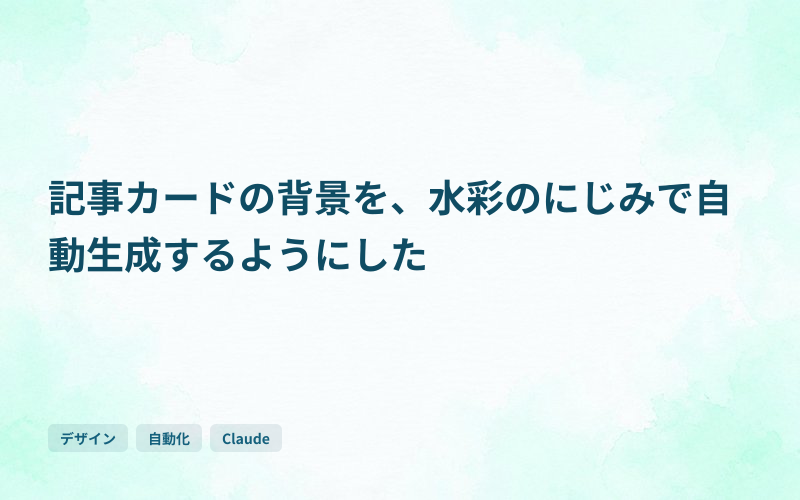 記事カードの背景を、水彩のにじみで自動生成するようにした

デザイン

自動化

Claude